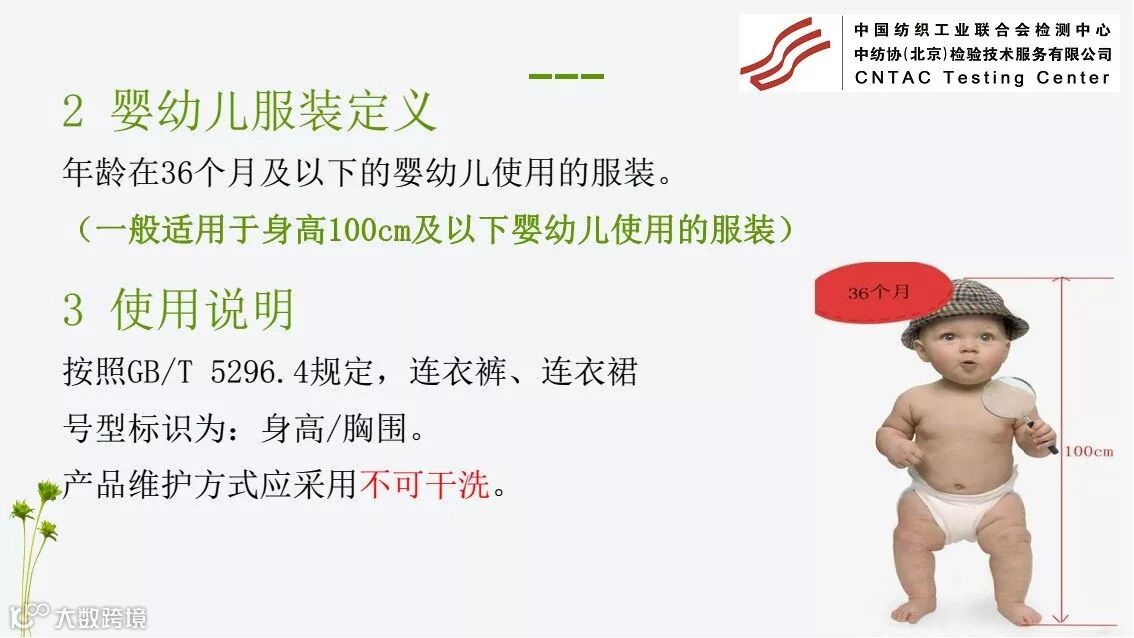 中国纺织工业联合会检测中心
中纺协(北京)检验技术服务有限公司
CNTAC Testing Center

2 婴幼儿服装定义

年龄在36个月及以下的婴幼儿使用的服装。

（一般适用于身高100cm及以下婴幼儿使用的服装）

3 使用说明

按照GB/T 5296.4规定，连衣裤、连衣裙

号型标识为：身高/胸围。

产品维护方式应采用不可干洗。

36个月

100cm

大数跨境